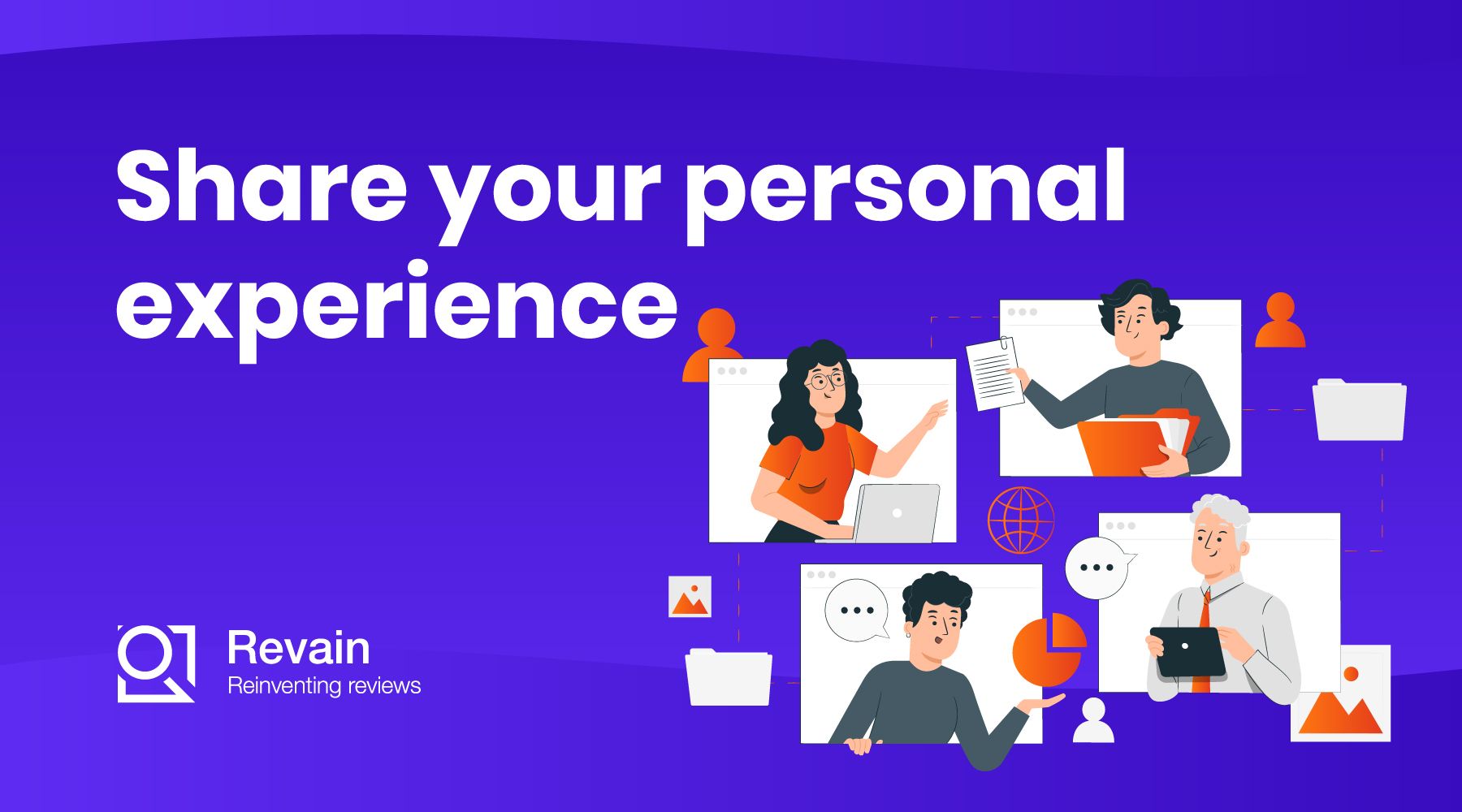 Share your personal experience

Revain
Reinventing reviews